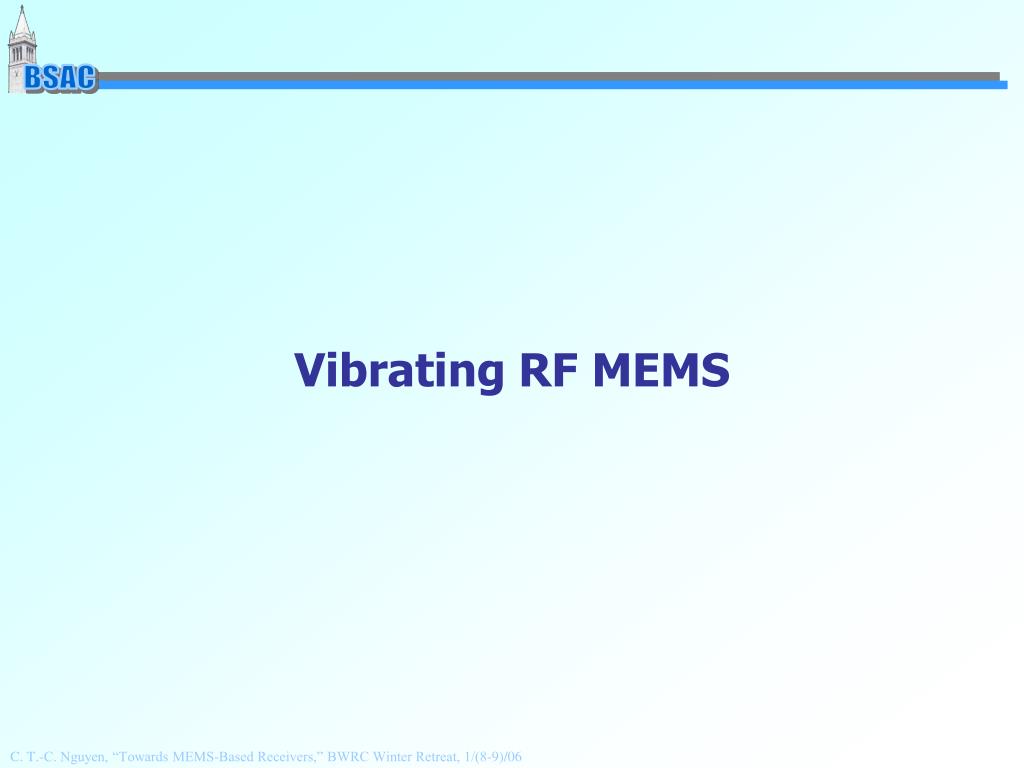 BSAC

Vibrating RF MEMS

C. T.-C. Nguyen, “Towards MEMS-Based Receivers,” BWRC Winter Retreat, 1/(8-9)/06